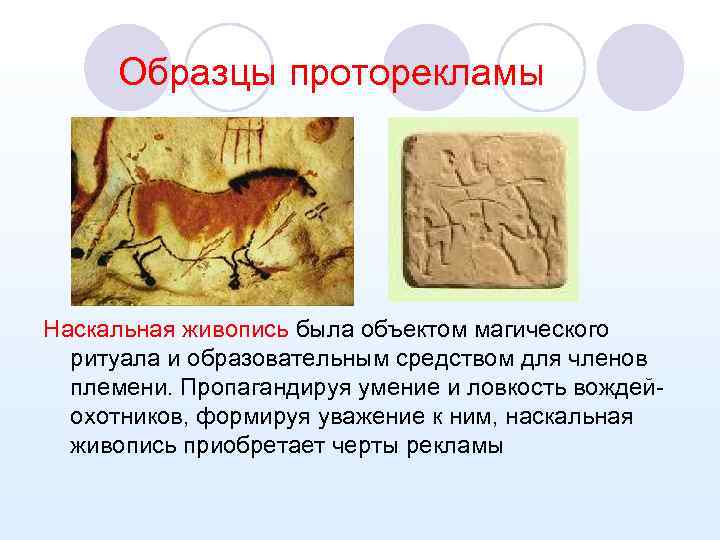 Образцы проторекламы

Наскальная живопись была объектом магического ритуала и образовательным средством для членов племени. Пропагандируя умение и ловкость вождей-охотников, формируя уважение к ним, наскальная живопись приобретает черты рекламы